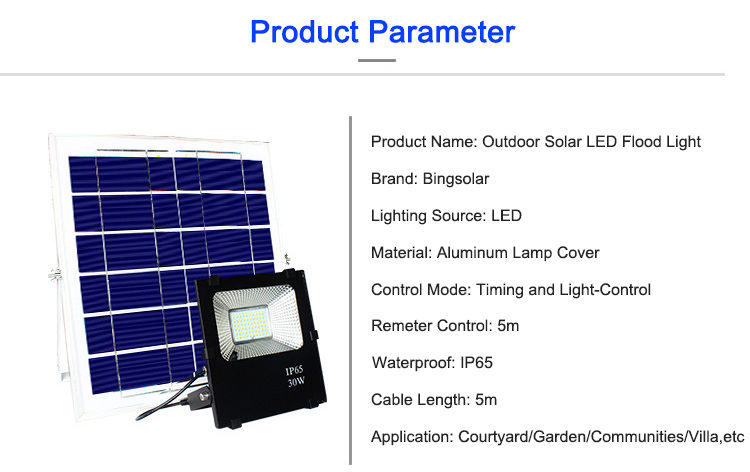 Product Parameter

IP65
30W

Product Name: Outdoor Solar LED Flood Light

Brand: Bingsolar

Lighting Source: LED

Material: Aluminum Lamp Cover

Control Mode: Timing and Light-Control

Remeter Control: 5m

Waterproof: IP65

Cable Length: 5m

Application: Courtyard/Garden/Communities/Villa,etc